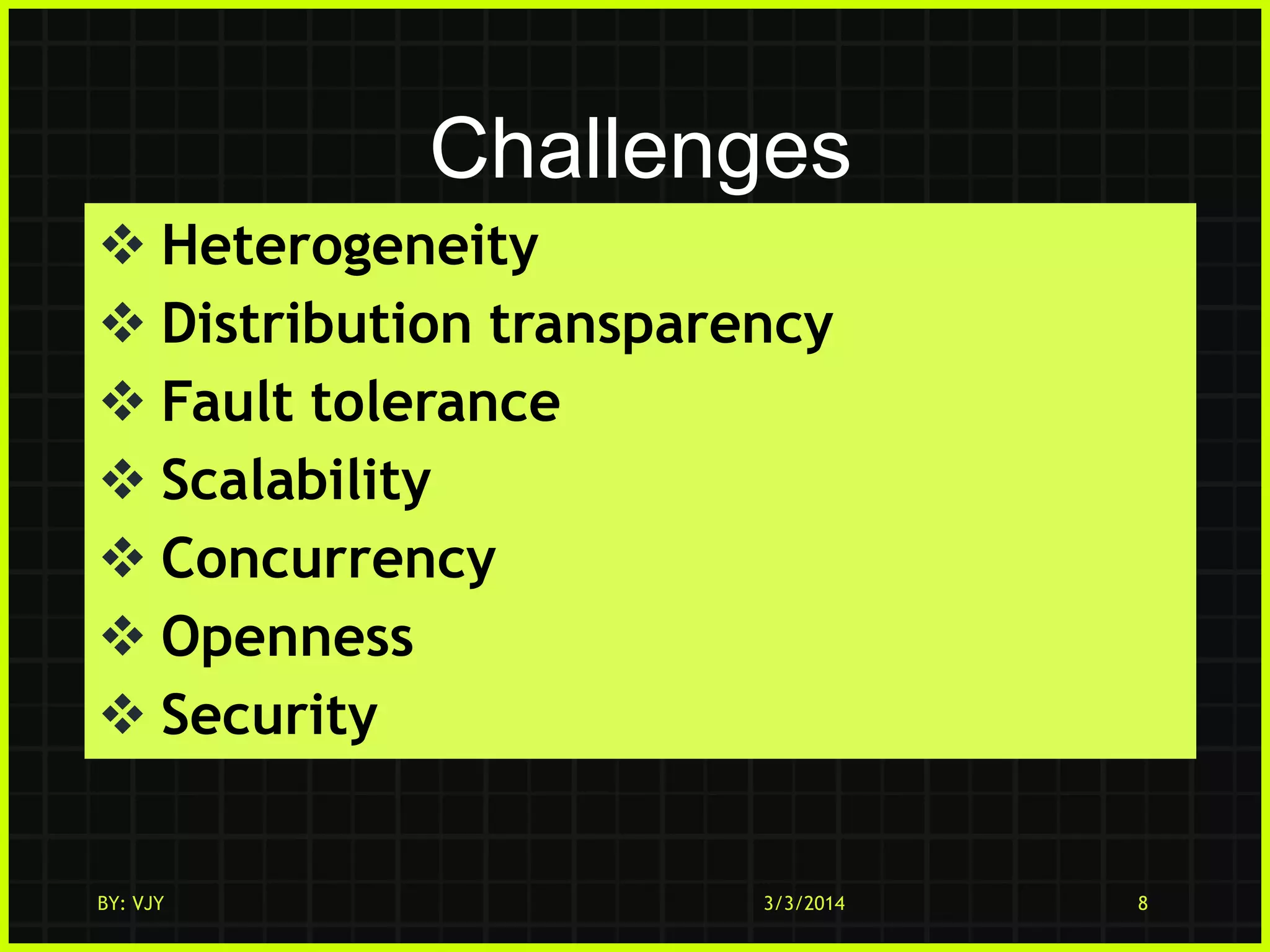 Challenges

❖ Heterogeneity
❖ Distribution transparency
❖ Fault tolerance
❖ Scalability
❖ Concurrency
❖ Openness
❖ Security

BY: VJY

3/3/2014

8